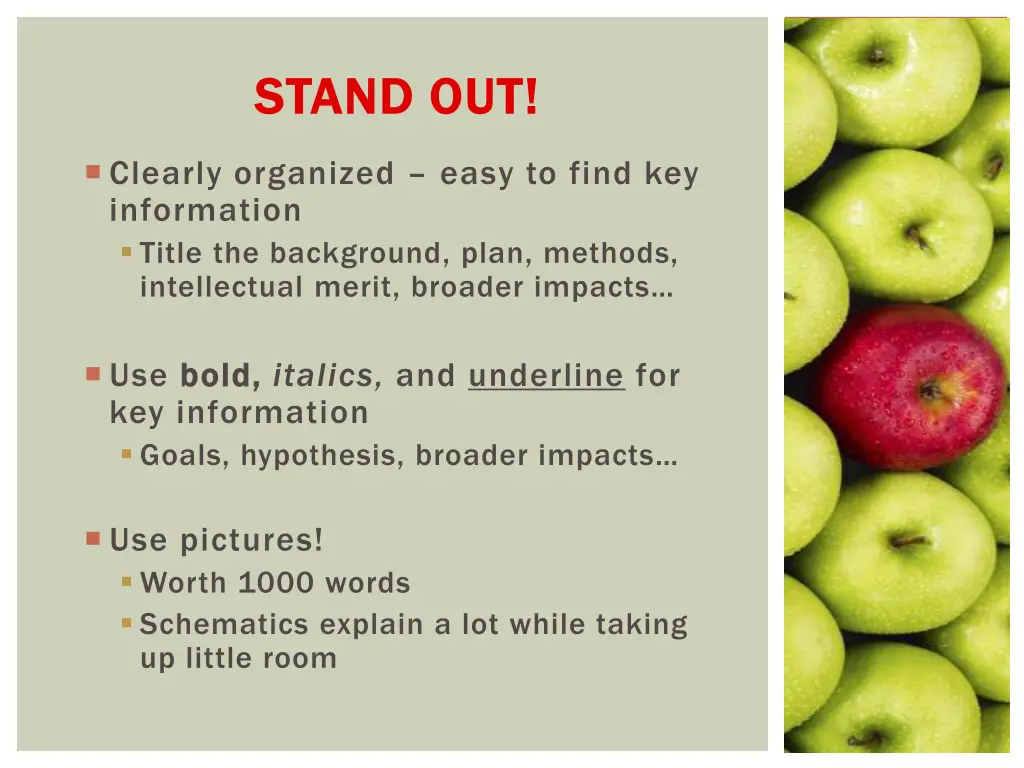 STAND OUT!

Clearly organized – easy to find key information

Title the background, plan, methods, intellectual merit, broader impacts…

Use bold, italics, and underline for key information

Goals, hypothesis, broader impacts…

Use pictures!

Worth 1000 words

Schematics explain a lot while taking up little room